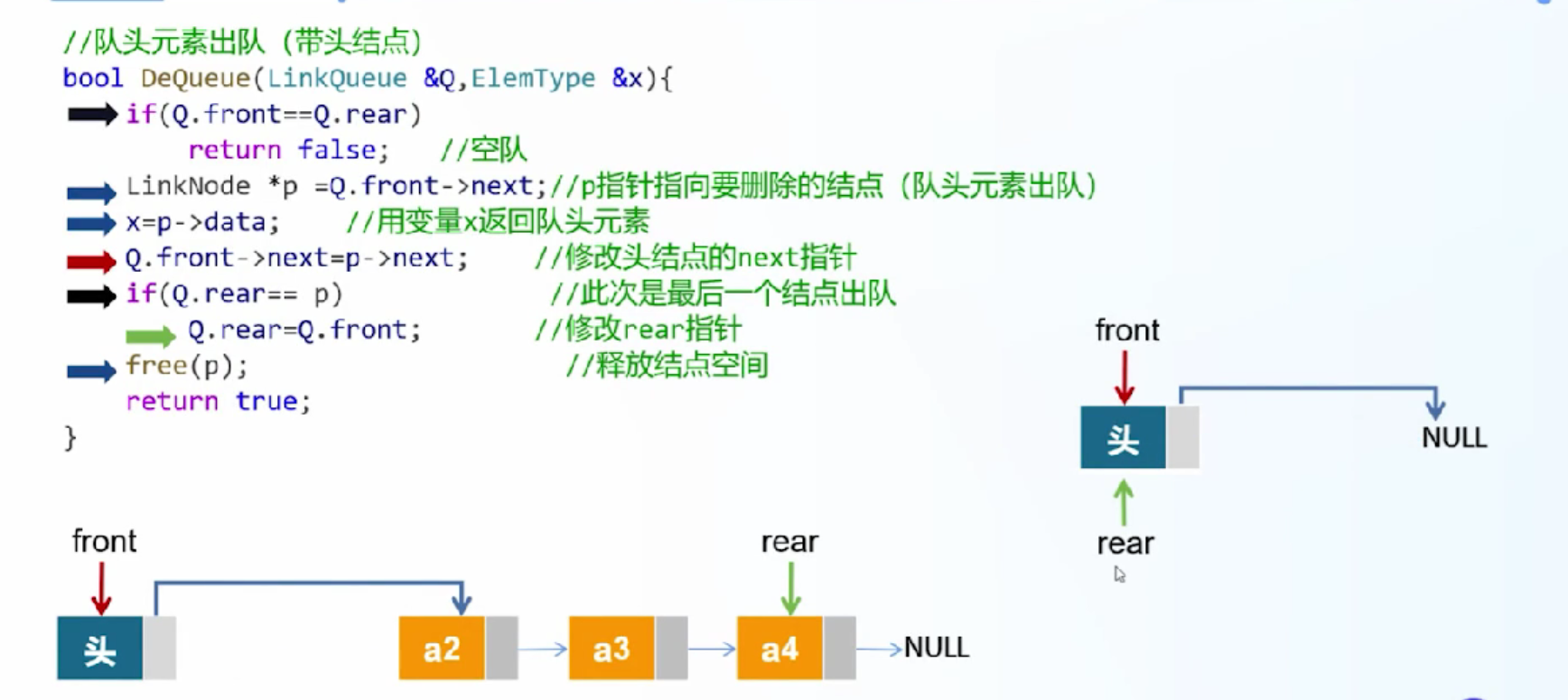 //队头元素出队（带头结点）
bool DeQueue(LinkQueue &Q,ElemType &x){
if(Q.front==Q.rear)
return false; //空队
LinkNode *p =Q.front->next;//p指针指向要删除的结点（队头元素出队）
x=p->data; //用变量x返回队头元素
Q.front->next=p->next; //修改头结点的next指针
if(Q.rear== p) //此次是最后一个结点出队
Q.rear=Q.front; //修改rear指针
free(p); //释放结点空间
return true;
}

front
头
NULL
rear

front
头
a2
a3
rear
a4
NULL